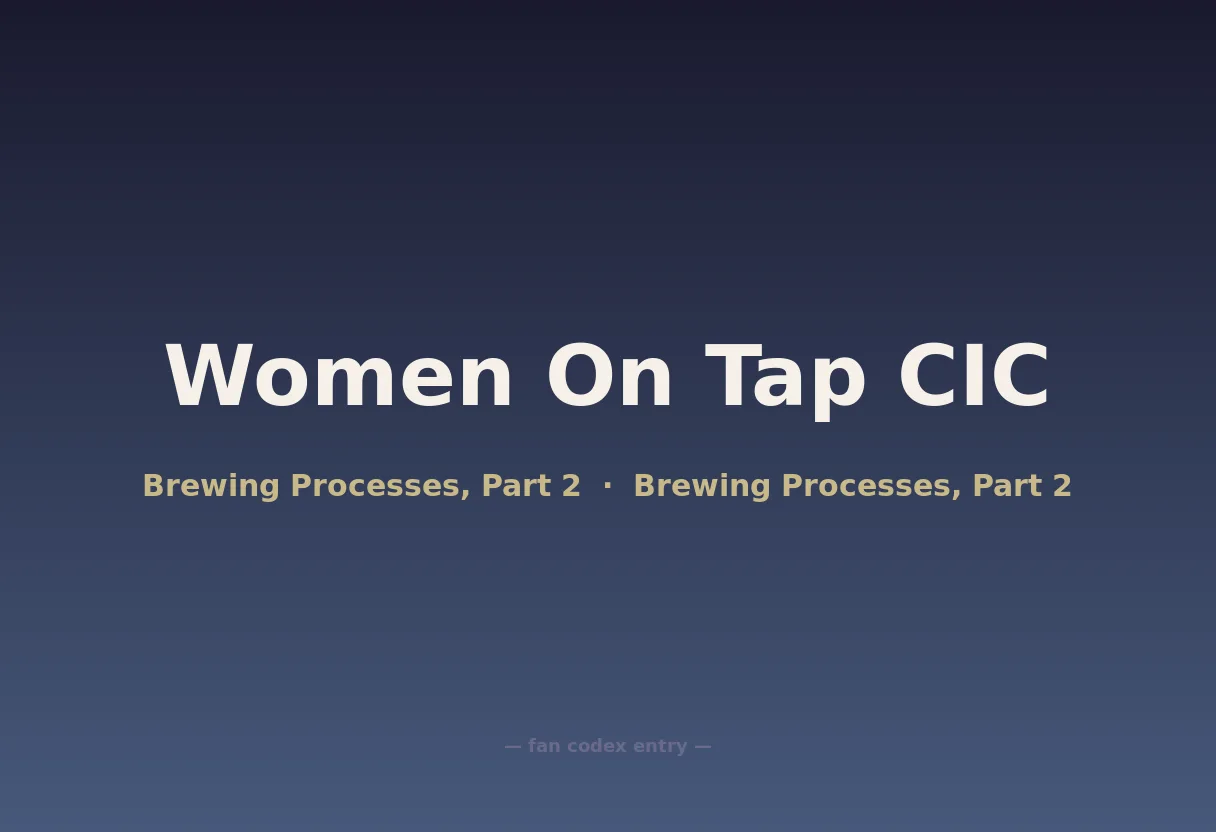 Women On Tap CIC

Brewing Processes, Part 2 · Brewing Processes, Part 2

— fan codex entry —